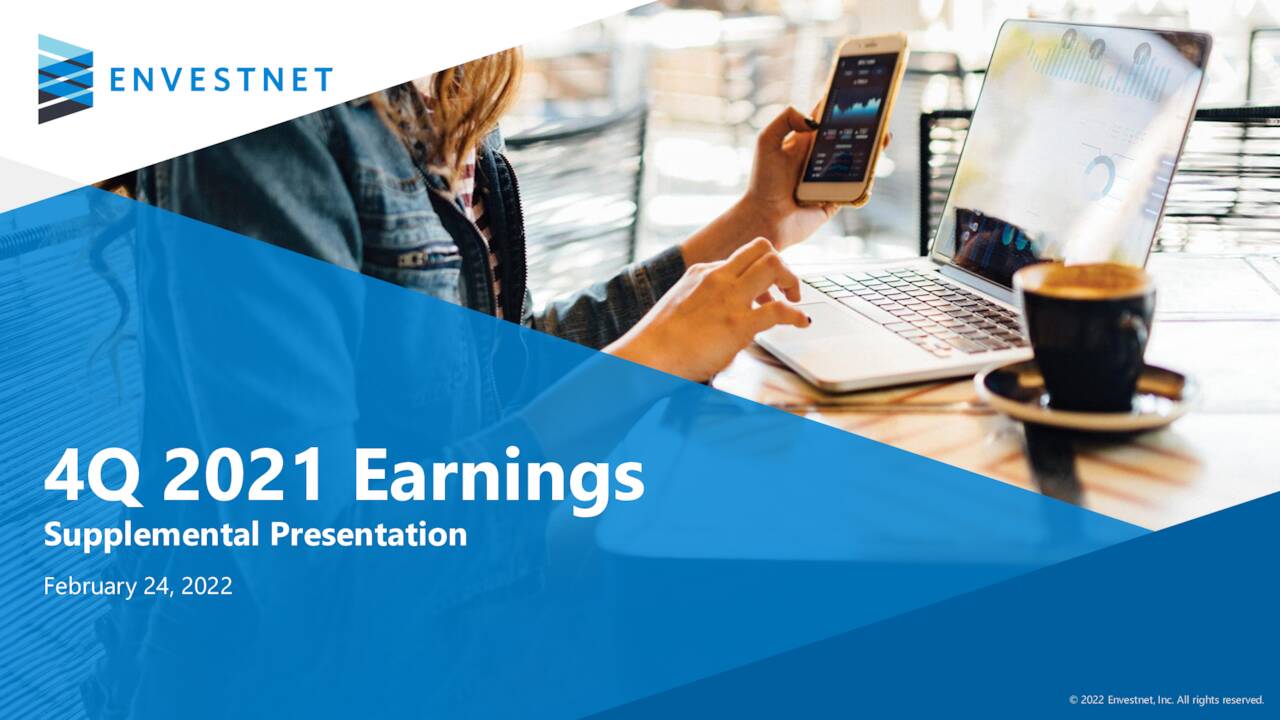 ENVESTNET

4Q 2021 Earnings

Supplemental Presentation

February 24, 2022

© 2022 Envestnet, Inc. All rights reserved.